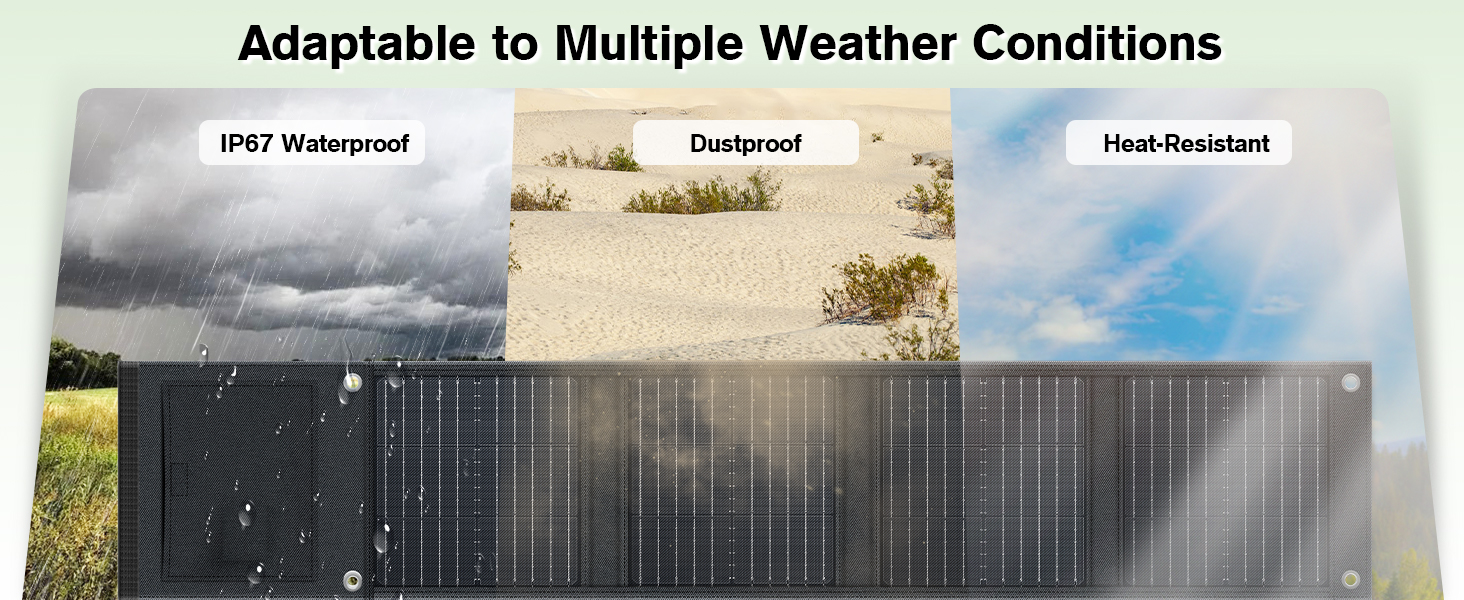 Adaptable to Multiple Weather Conditions

IP67 Waterproof

Dustproof

Heat-Resistant